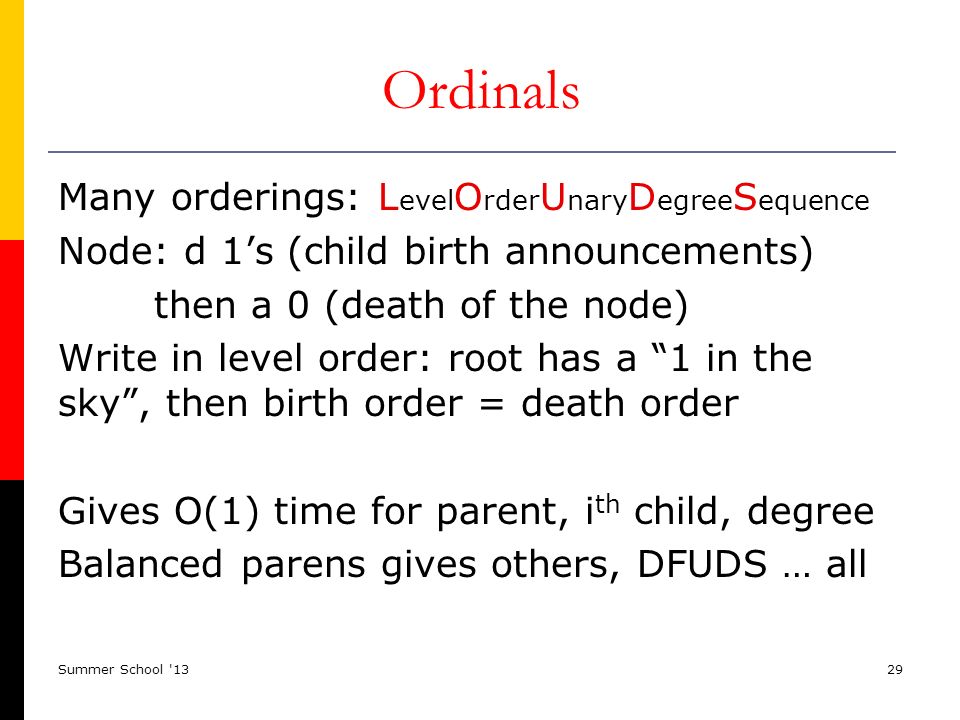 Ordinals

Many orderings: LevelOrderUnaryDegreeSequence
Node: d 1’s (child birth announcements)
then a 0 (death of the node)
Write in level order: root has a “1 in the sky”, then birth order = death order

Gives O(1) time for parent, i$^{th}$ child, degree
Balanced parens gives others, DFUDS … all

Summer School '13

29